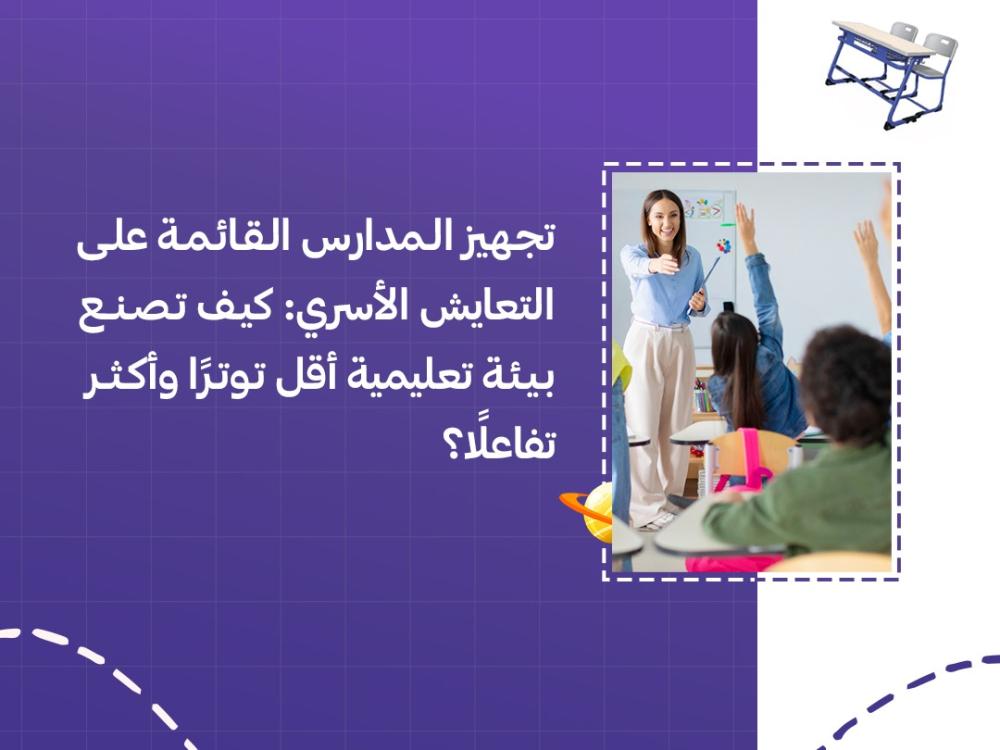 تجهيز المدارس القائمة على التعايش الأسري: كيف تصنع بيئة تعليمية أقل توترًا وأكثر تفاعلًا؟